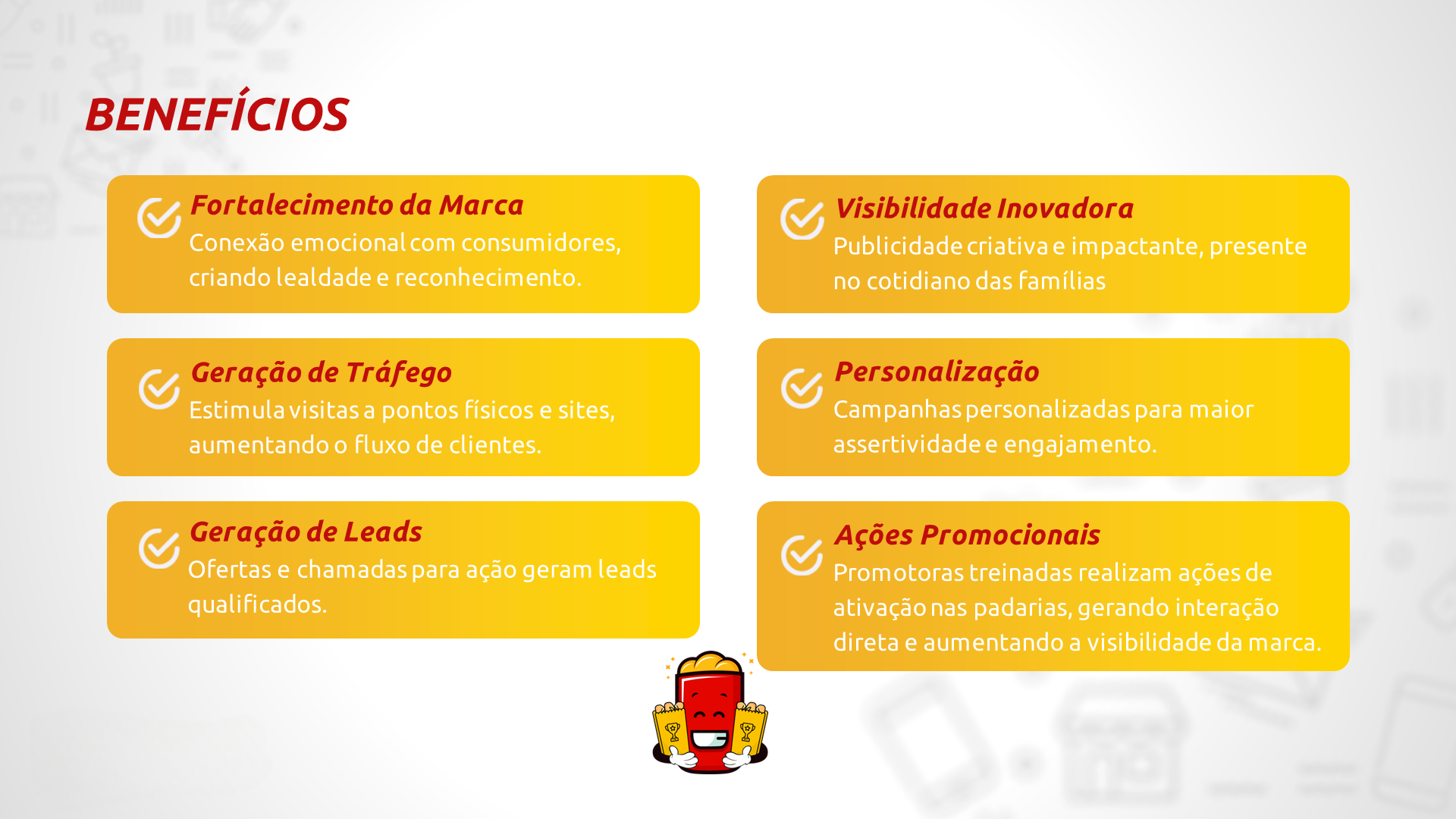 BENEFÍCIOS

Fortalecimento da Marca
Conexão emocional com consumidores, criando lealdade e reconhecimento.

Geração de Tráfego
Estimula visitas a pontos físicos e sites, aumentando o fluxo de clientes.

Geração de Leads
Ofertas e chamadas para ação geram leads qualificados.

Visibilidade Inovadora
Publicidade criativa e impactante, presente no cotidiano das famílias

Personalização
Campanhas personalizadas para maior assertividade e engajamento.

Ações Promocionais
Promotoras treinadas realizam ações de ativação nas padarias, gerando interação direta e aumentando a visibilidade da marca.